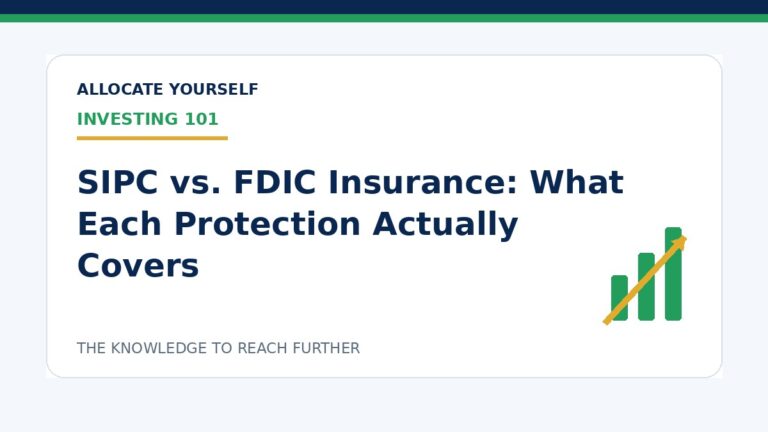 ALLOCATE YOURSELF
INVESTING 101

SIPC vs. FDIC Insurance: What Each Protection Actually Covers

THE KNOWLEDGE TO REACH FURTHER